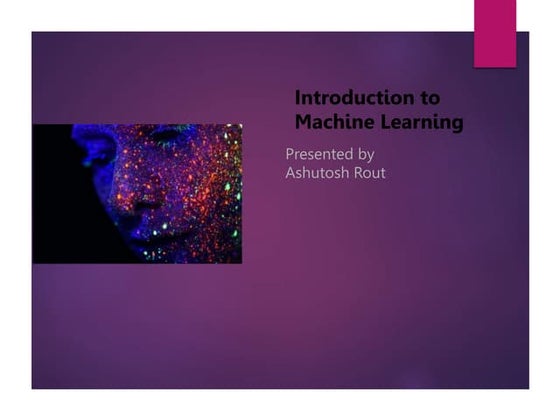 Introduction to Machine Learning

Presented by
Ashutosh Rout